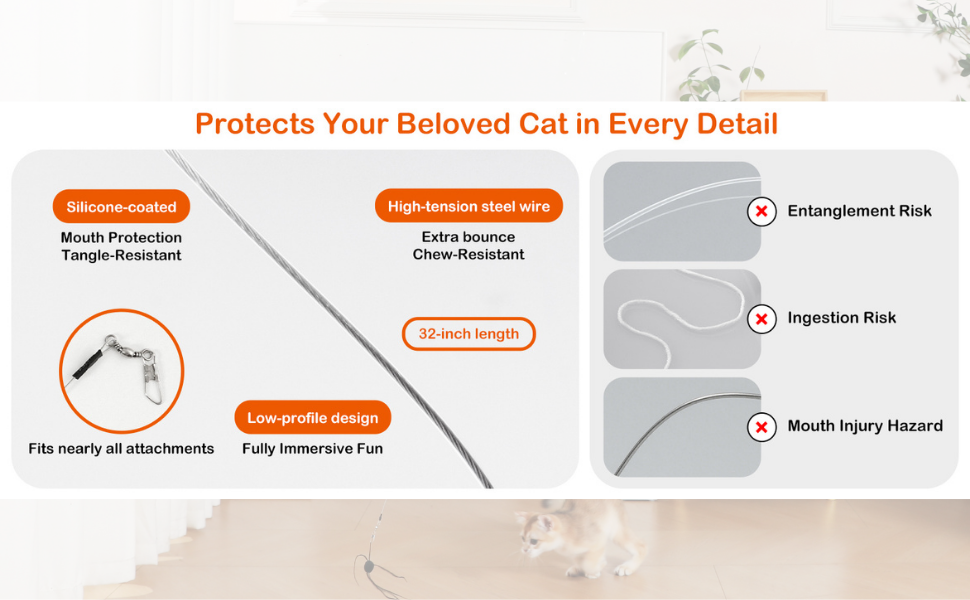 Protects Your Beloved Cat in Every Detail

Silicone-coated
Mouth Protection
Tangle-Resistant

High-tension steel wire
Extra bounce
Chew-Resistant

32-inch length

Fits nearly all attachments

Low-profile design
Fully Immersive Fun

Entanglement Risk

Ingestion Risk

Mouth Injury Hazard